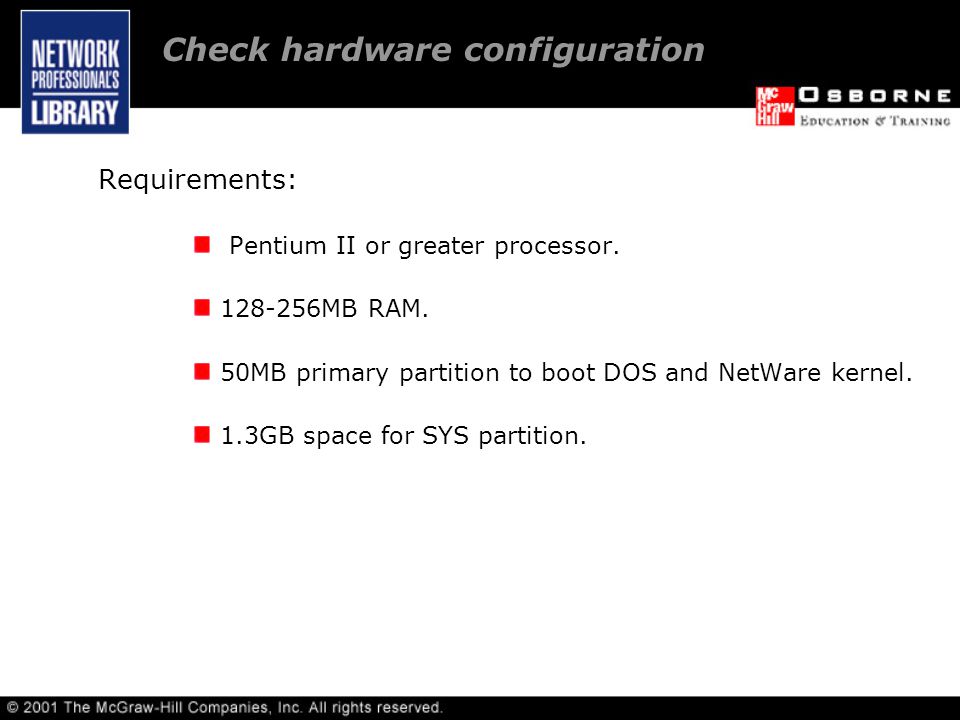 NETWORK PROFESSIONAL'S LIBRARY

Check hardware configuration

Mc Graw Hill OSBORNE
EDUCATION & TRAINING

Requirements:

Pentium II or greater processor.

128-256MB RAM.

50MB primary partition to boot DOS and NetWare kernel.

1.3GB space for SYS partition.

© 2001 The McGraw-Hill Companies, Inc. All rights reserved.